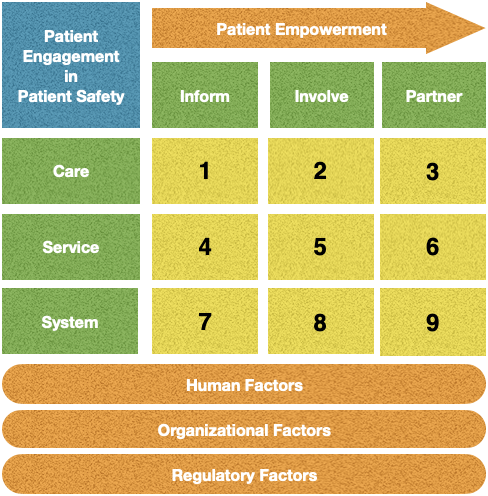 Patient Engagement in Patient Safety

Patient Empowerment

| | Inform | Involve | Partner |
|---|---|---|---|
| Care | 1 | 2 | 3 |
| Service | 4 | 5 | 6 |
| System | 7 | 8 | 9 |

Human Factors

Organizational Factors

Regulatory Factors